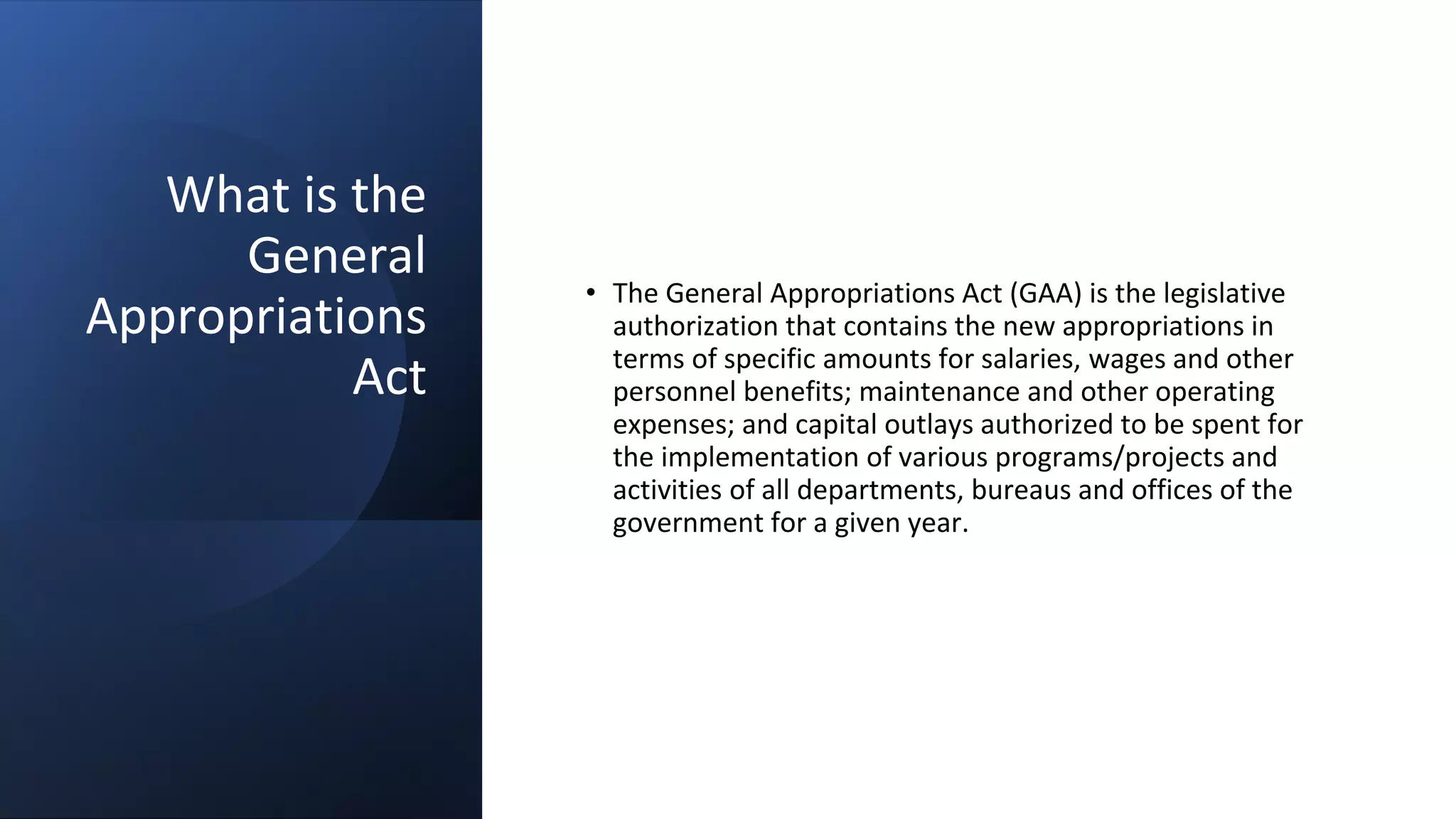 What is the General Appropriations Act

• The General Appropriations Act (GAA) is the legislative authorization that contains the new appropriations in terms of specific amounts for salaries, wages and other personnel benefits; maintenance and other operating expenses; and capital outlays authorized to be spent for the implementation of various programs/projects and activities of all departments, bureaus and offices of the government for a given year.